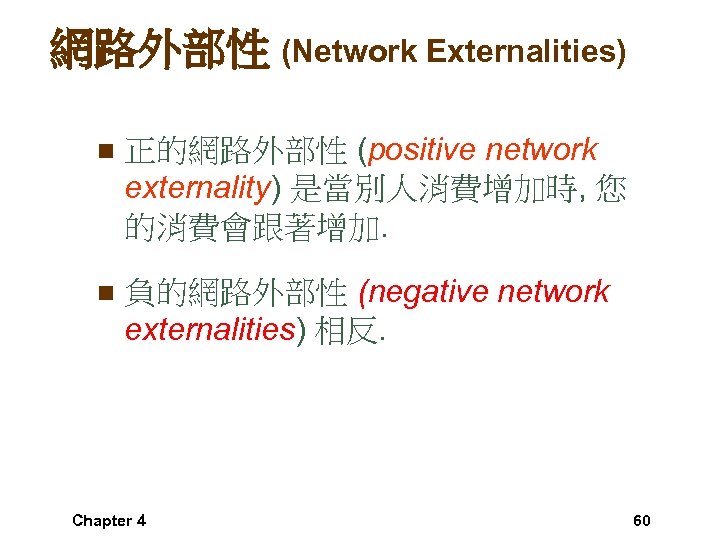 網路外部性 (Network Externalities)

■ 正的網路外部性 (positive network externality) 是當別人消費增加時, 您的消費會跟著增加.

■ 負的網路外部性 (negative network externalities) 相反.

Chapter 4

60